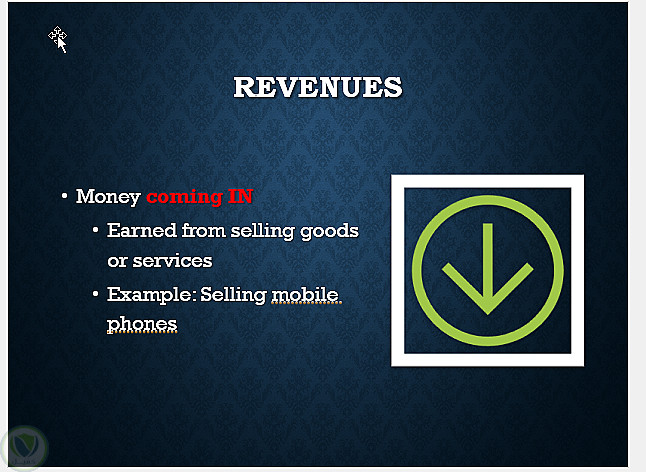 REVENUES

• Money coming IN

• Earned from selling goods or services

• Example: Selling mobile phones